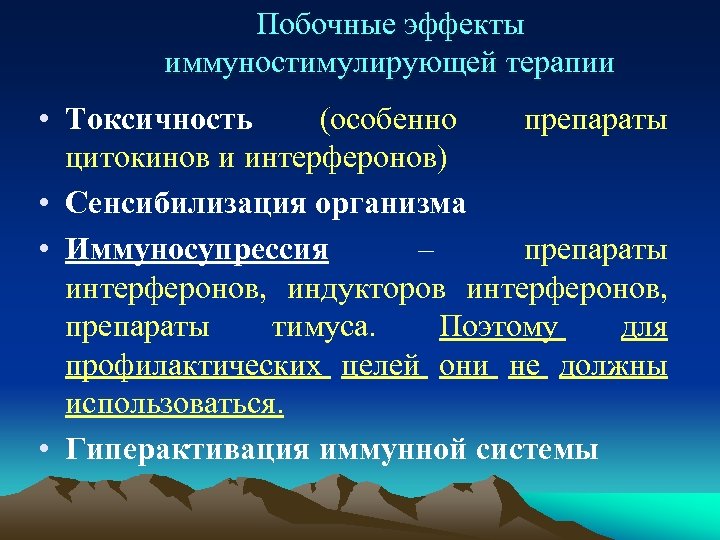 Побочные эффекты иммуностимулирующей терапии

• Токсичность (особенно препараты цитокинов и интерферонов)

• Сенсибилизация организма

• Иммуносупрессия – препараты интерферонов, индукторов интерферонов, препараты тимуса. Поэтому для профилактических целей они не должны использоваться.

• Гиперактивация иммунной системы